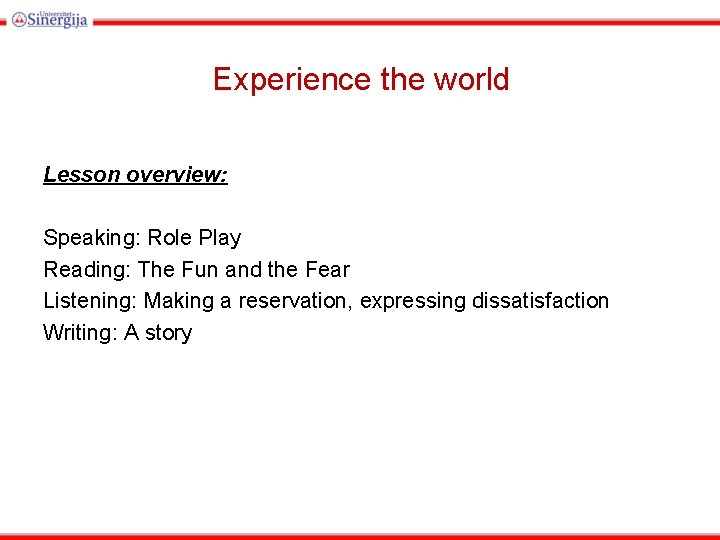 Univerzitet Sinergija

Experience the world

Lesson overview:

Speaking: Role Play
Reading: The Fun and the Fear
Listening: Making a reservation, expressing dissatisfaction
Writing: A story